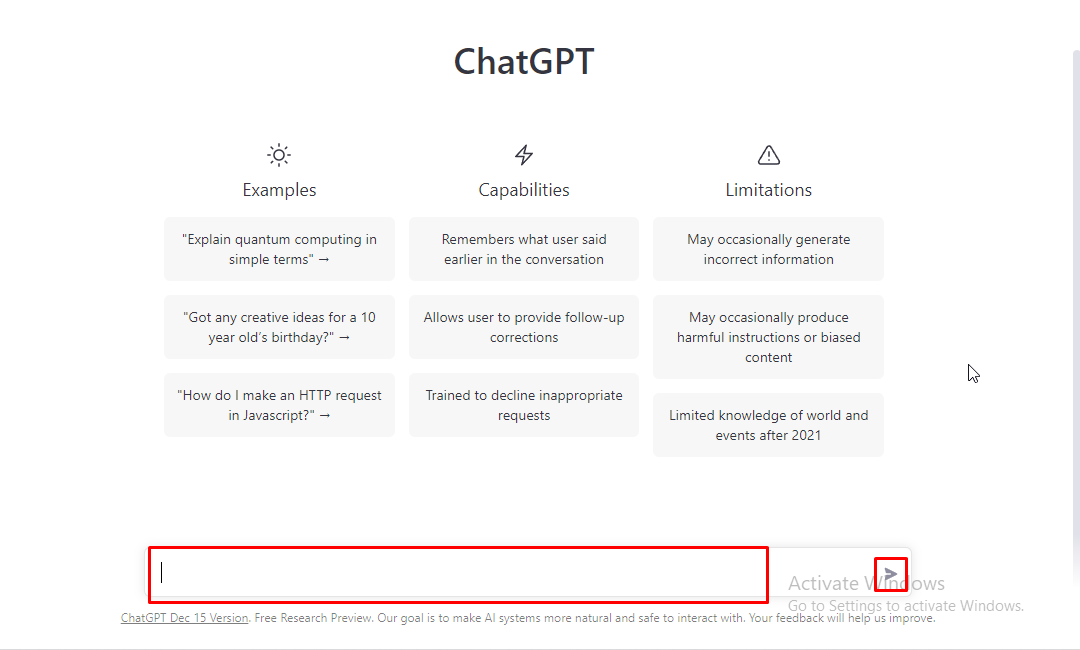 ChatGPT

Examples

"Explain quantum computing in simple terms" →

"Got any creative ideas for a 10 year old's birthday?" →

"How do I make an HTTP request in Javascript?" →

Capabilities

Remembers what user said earlier in the conversation

Allows user to provide follow-up corrections

Trained to decline inappropriate requests

Limitations

May occasionally generate incorrect information

May occasionally produce harmful instructions or biased content

Limited knowledge of world and events after 2021

Activate Windows
Go to Settings to activate Windows.

ChatGPT Dec 15 Version. Free Research Preview. Our goal is to make AI systems more natural and safe to interact with. Your feedback will help us improve.